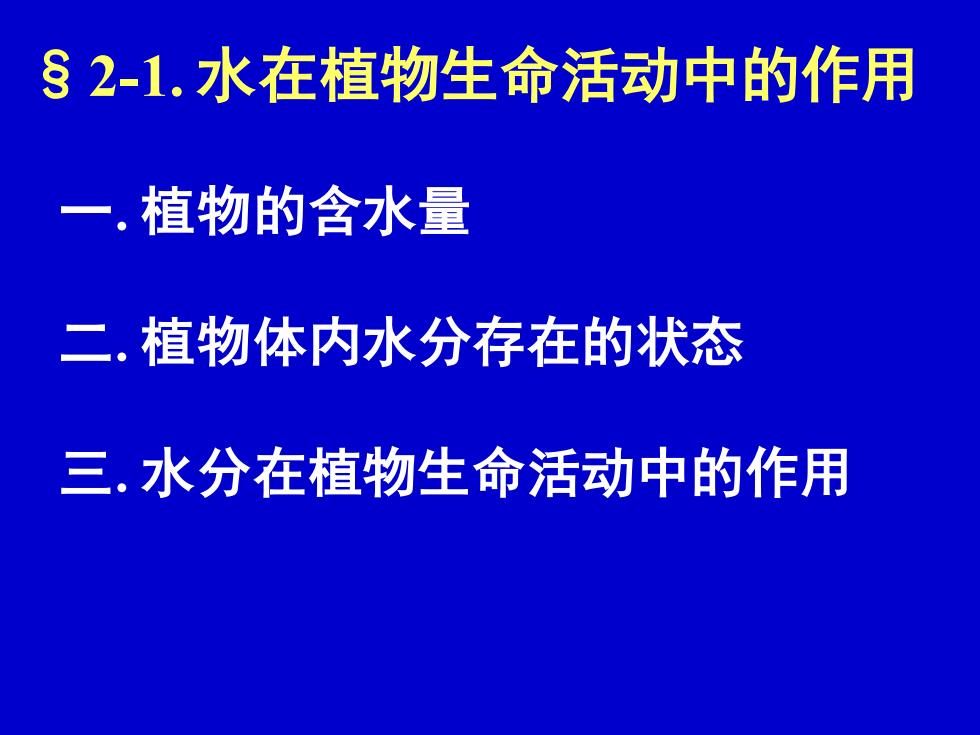 § 2-1. 水在植物生命活动中的作用

一. 植物的含水量

二. 植物体内水分存在的状态

三. 水分在植物生命活动中的作用